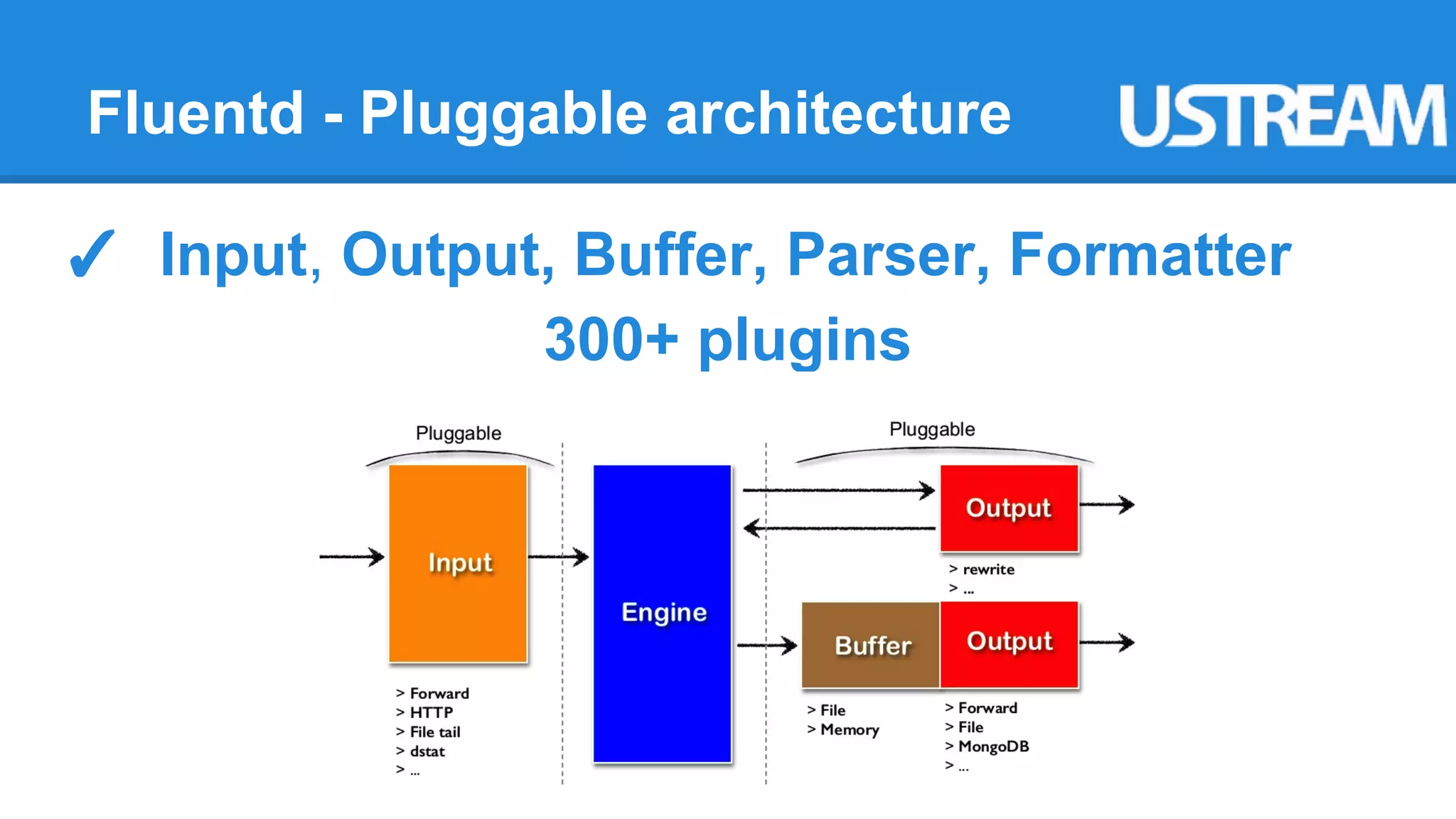 Fluentd - Pluggable architecture

USTREAM

✓ Input, Output, Buffer, Parser, Formatter
300+ plugins

Pluggable

Input

> Forward
> HTTP
> File tail
> dstat
> ...

Engine

Pluggable

Output

> rewrite
> ...

Buffer

Output

> File
> Memory

> Forward
> File
> MongoDB
> ...